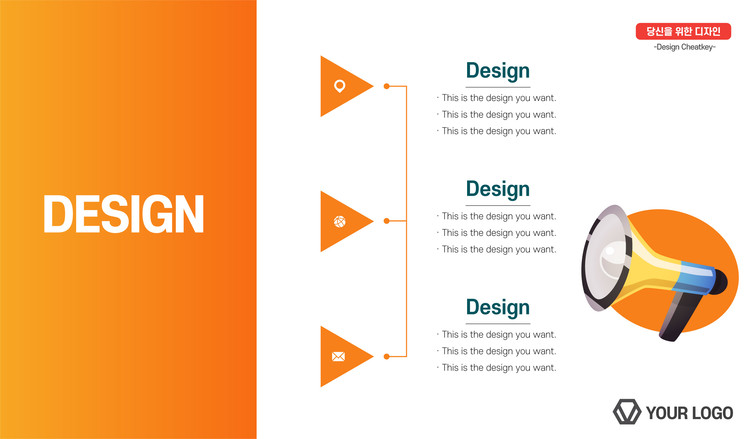 DESIGN

당신을 위한 디자인
-Design Cheatkey-

Design
· This is the design you want.
· This is the design you want.
· This is the design you want.

Design
· This is the design you want.
· This is the design you want.
· This is the design you want.

Design
· This is the design you want.
· This is the design you want.
· This is the design you want.

YOUR LOGO